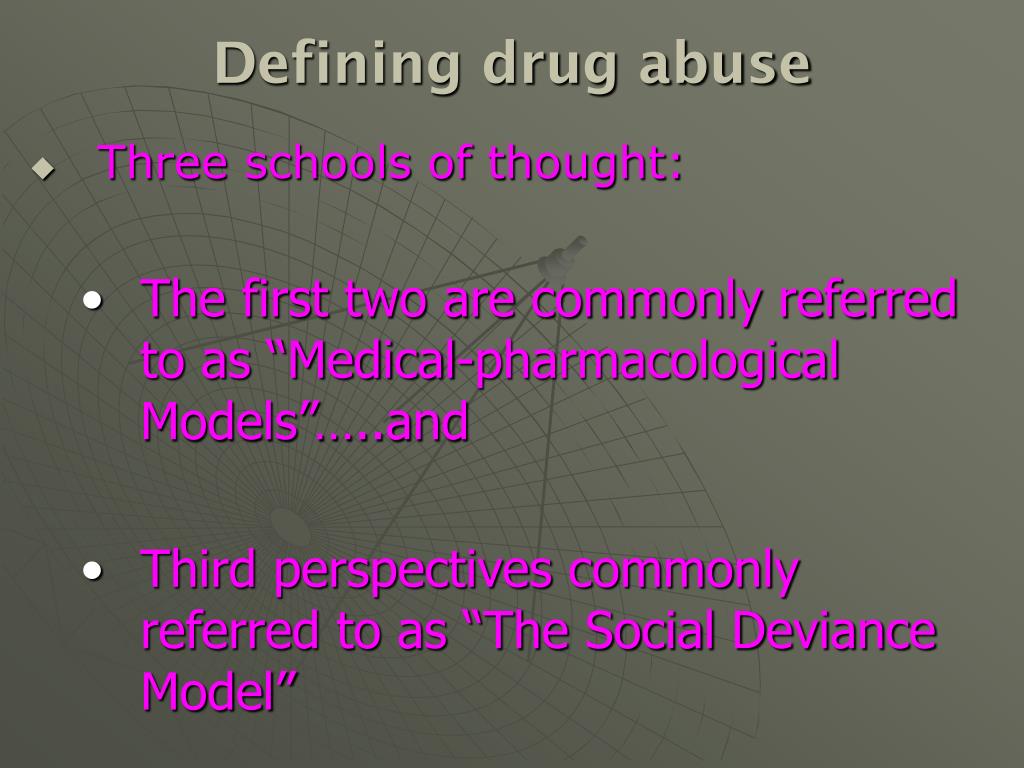 Defining drug abuse

◆ Three schools of thought:

• The first two are commonly referred to as “Medical-pharmacological Models”…..and

• Third perspectives commonly referred to as “The Social Deviance Model”